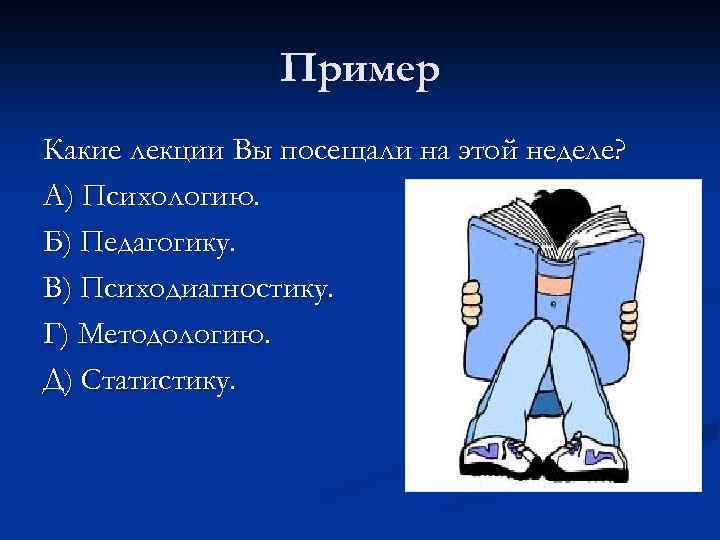 Пример

Какие лекции Вы посещали на этой неделе?

А) Психологию.

Б) Педагогику.

В) Психодиагностику.

Г) Методологию.

Д) Статистику.